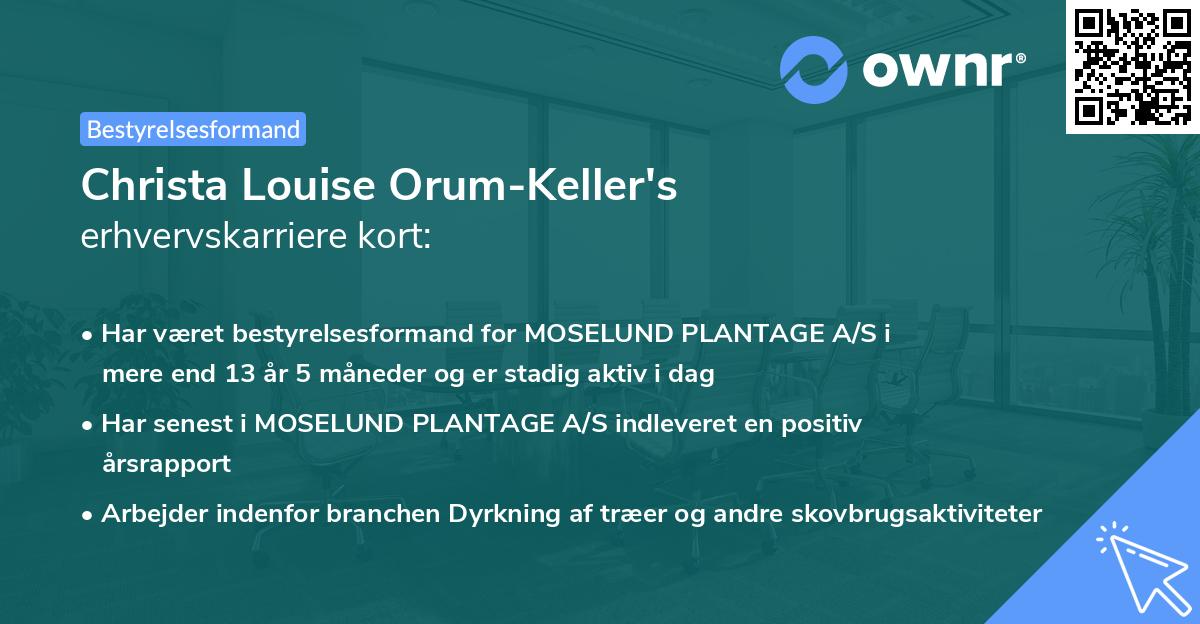 ownr®

Bestyrelsesformand

Christa Louise Orum-Keller's
erhvervskarriere kort:

• Har været bestyrelsesformand for MOSELUND PLANTAGE A/S i mere end 13 år 5 måneder og er stadig aktiv i dag

• Har senest i MOSELUND PLANTAGE A/S indleveret en positiv årsrapport

• Arbejder indenfor branchen Dyrkning af træer og andre skovbrugsaktiviteter